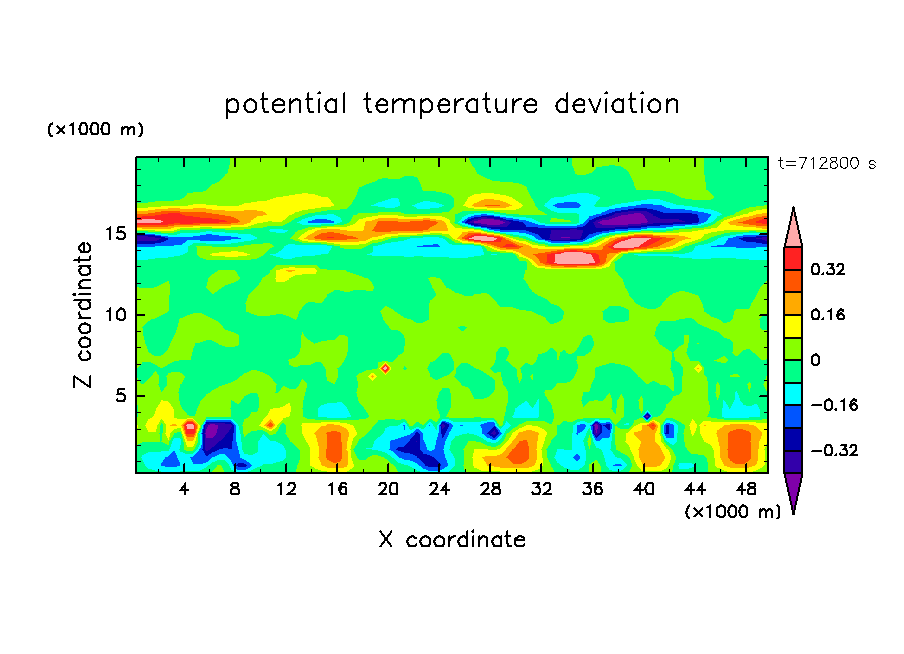 potential temperature deviation

(×1000 m)

t=712800 s

Z coordinate

15
10
5

4 8 12 16 20 24 28 32 36 40 44 48

(×1000 m)

X coordinate

0.32
0.16
0
−0.16
−0.32